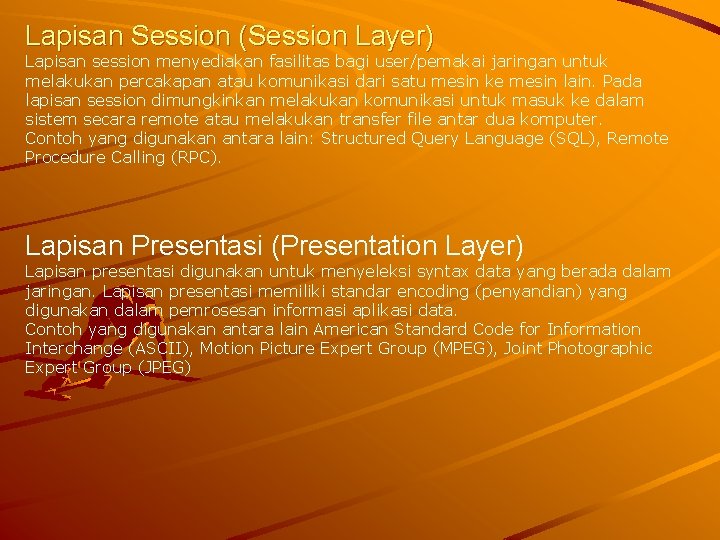 Lapisan Session (Session Layer)
Lapisan session menyediakan fasilitas bagi user/pemakai jaringan untuk melakukan percakapan atau komunikasi dari satu mesin ke mesin lain. Pada lapisan session dimungkinkan melakukan komunikasi untuk masuk ke dalam sistem secara remote atau melakukan transfer file antar dua komputer.
Contoh yang digunakan antara lain: Structured Query Language (SQL), Remote Procedure Calling (RPC).

Lapisan Presentasi (Presentation Layer)
Lapisan presentasi digunakan untuk menyeleksi syntax data yang berada dalam jaringan. Lapisan presentasi memiliki standar encoding (penyandian) yang digunakan dalam pemrosesan informasi aplikasi data.
Contoh yang digunakan antara lain American Standard Code for Information Interchange (ASCII), Motion Picture Expert Group (MPEG), Joint Photographic Expert Group (JPEG)